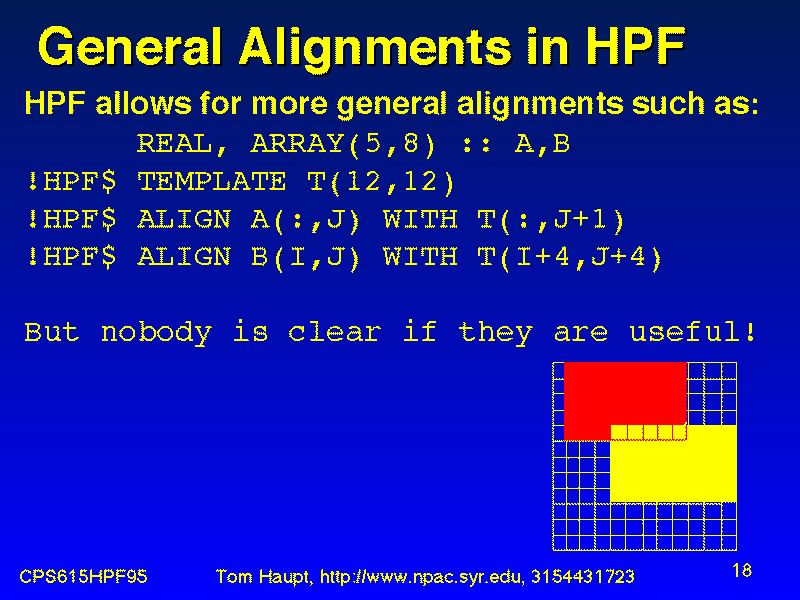 General Alignments in HPF

HPF allows for more general alignments such as:

REAL, ARRAY(5,8) :: A,B
!HPF$ TEMPLATE T(12,12)
!HPF$ ALIGN A(:,J) WITH T(:,J+1)
!HPF$ ALIGN B(I,J) WITH T(I+4,J+4)

But nobody is clear if they are useful!

CPS615HPF95 Tom Haupt, http://www.npac.syr.edu, 3154431723 18